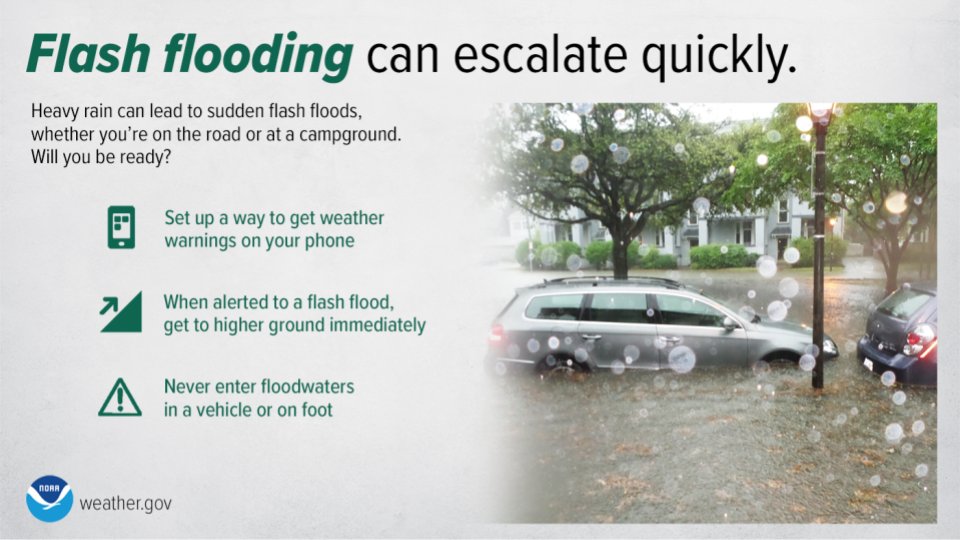 Flash flooding can escalate quickly.

Heavy rain can lead to sudden flash floods, whether you're on the road or at a campground. Will you be ready?

Set up a way to get weather warnings on your phone

When alerted to a flash flood, get to higher ground immediately

Never enter floodwaters in a vehicle or on foot

NOAA

weather.gov